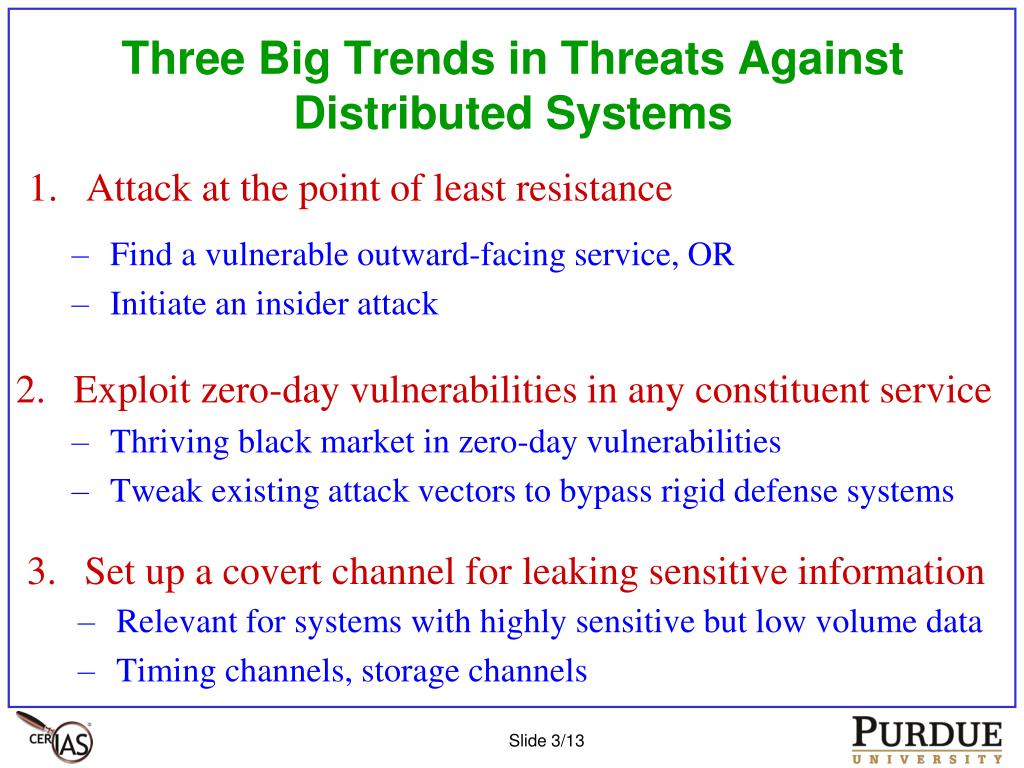 Three Big Trends in Threats Against Distributed Systems

1. Attack at the point of least resistance
– Find a vulnerable outward-facing service, OR
– Initiate an insider attack

2. Exploit zero-day vulnerabilities in any constituent service
– Thriving black market in zero-day vulnerabilities
– Tweak existing attack vectors to bypass rigid defense systems

3. Set up a covert channel for leaking sensitive information
– Relevant for systems with highly sensitive but low volume data
– Timing channels, storage channels

CERIAS

Slide 3/13

PURDUE UNIVERSITY